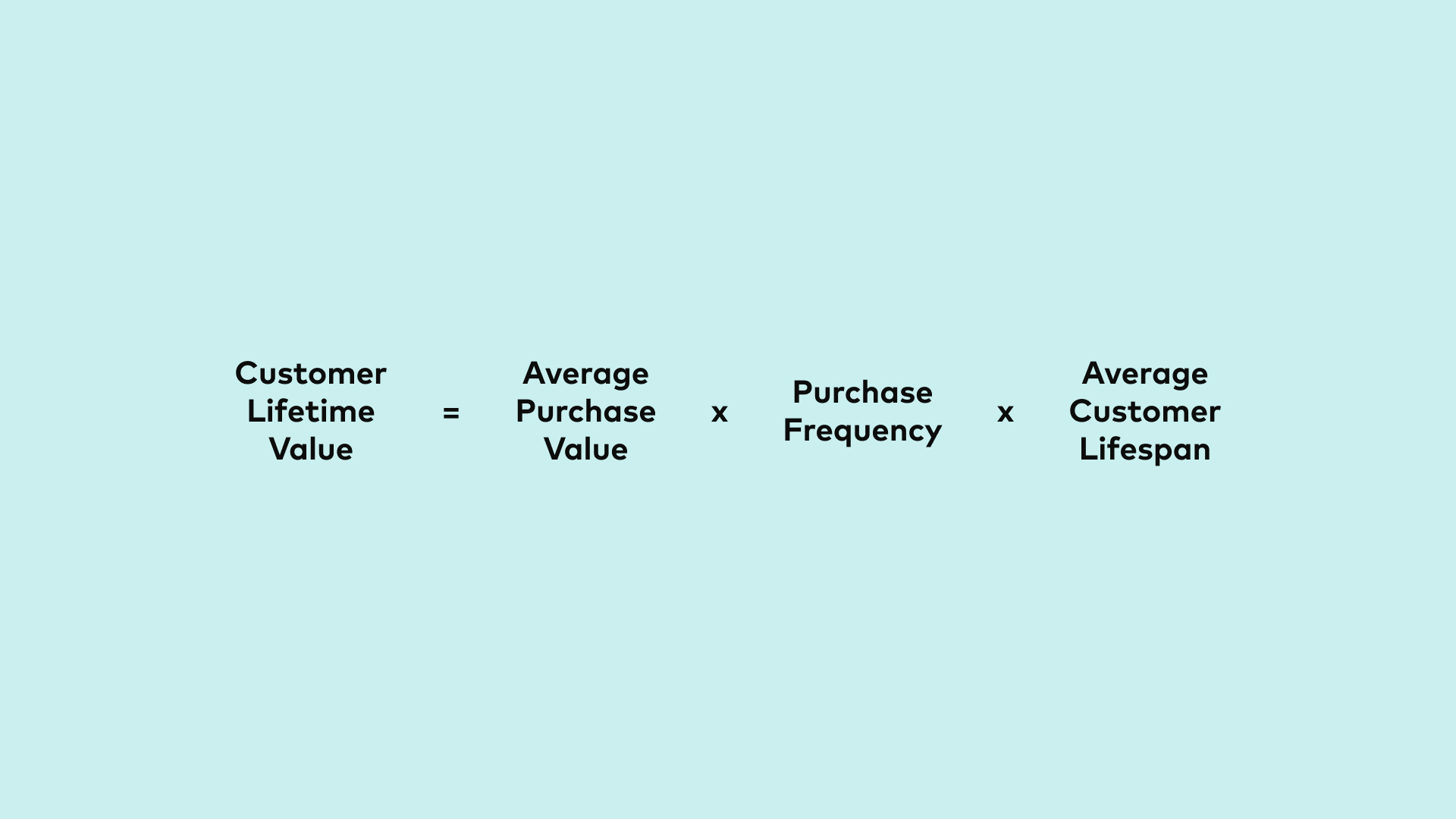 Customer Lifetime Value = Average Purchase Value x Purchase Frequency x Average Customer Lifespan